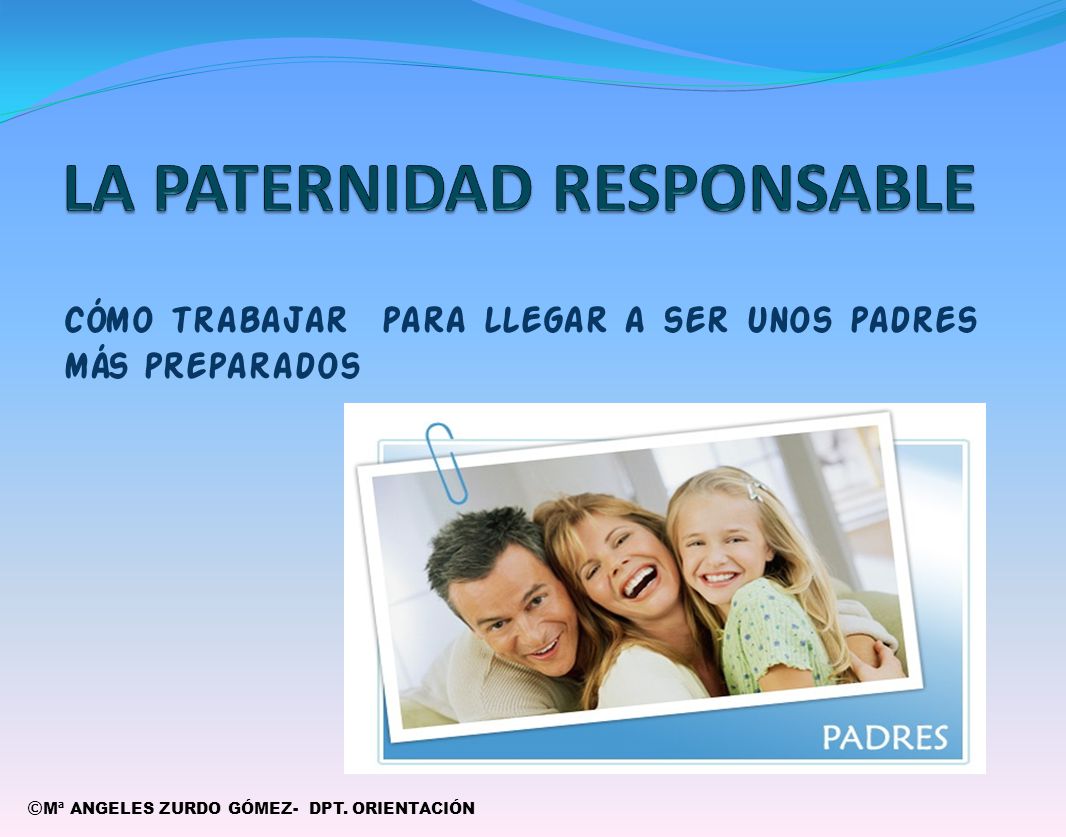 LA PATERNIDAD RESPONSABLE

CÓMO TRABAJAR PARA LLEGAR A SER UNOS PADRES MÁS PREPARADOS

PADRES

©Mª ANGELES ZURDO GÓMEZ- DPT. ORIENTACIÓN